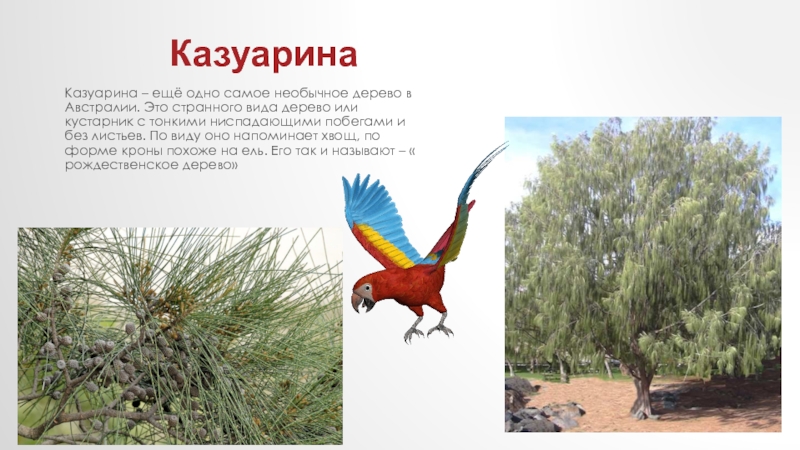 Казуарина

Казуарина – ещё одно самое необычное дерево в Австралии. Это странного вида дерево или кустарник с тонкими ниспадающими побегами и без листьев. По виду оно напоминает хвощ, по форме кроны похоже на ель. Его так и называют – « рождественское дерево»